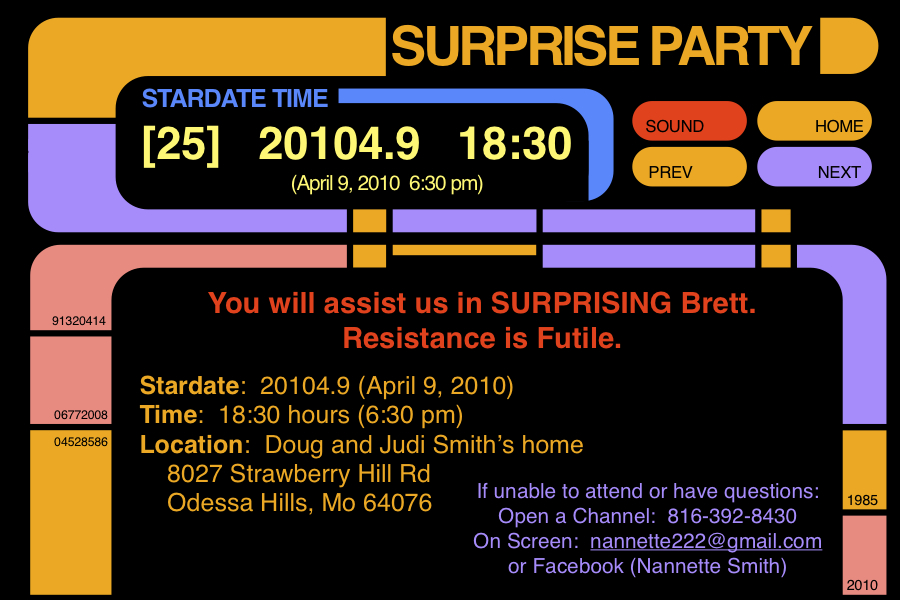 SURPRISE PARTY

STARDATE TIME
[25] 20104.9 18:30
(April 9, 2010 6:30 pm)

SOUND
HOME
PREV
NEXT

91320414
06772008
04528586

You will assist us in SURPRISING Brett.
Resistance is Futile.

Stardate: 20104.9 (April 9, 2010)
Time: 18:30 hours (6:30 pm)
Location: Doug and Judi Smith's home
8027 Strawberry Hill Rd
Odessa Hills, Mo 64076

If unable to attend or have questions:
Open a Channel: 816-392-8430
On Screen: nannette222@gmail.com
or Facebook (Nannette Smith)

1985
2010